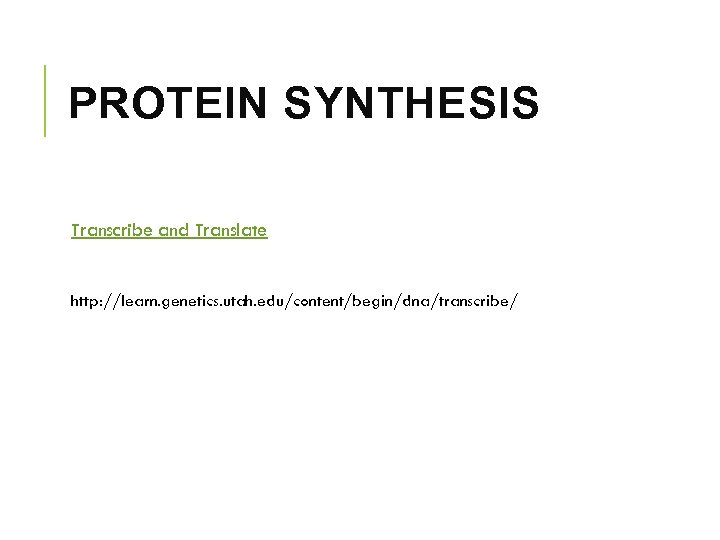 PROTEIN SYNTHESIS

Transcribe and Translate

http://learn.genetics.utah.edu/content/begin/dna/transcribe/